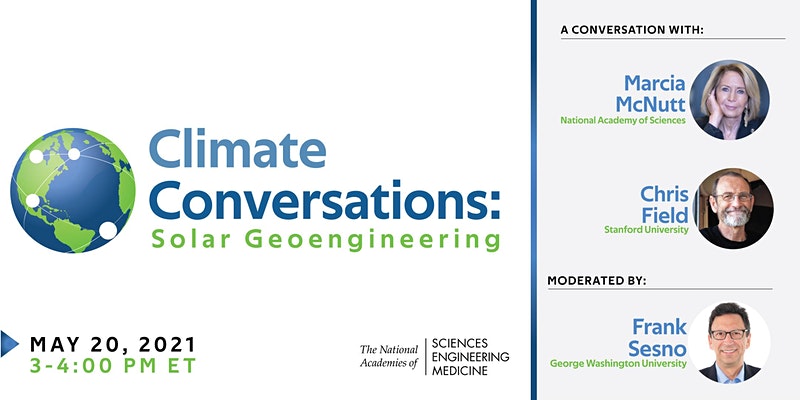 Climate Conversations: Solar Geoengineering

MAY 20, 2021
3-4:00 PM ET

The National Academies of SCIENCES ENGINEERING MEDICINE

A CONVERSATION WITH:

Marcia McNutt
National Academy of Sciences

Chris Field
Stanford University

MODERATED BY:

Frank Sesno
George Washington University